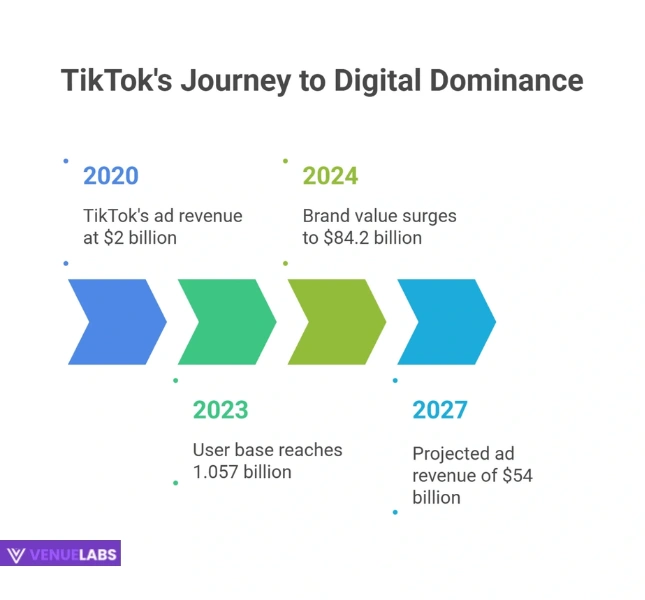 TikTok's Journey to Digital Dominance

2020

TikTok's ad revenue at \$2 billion

2024

Brand value surges to \$84.2 billion

2023

User base reaches 1.057 billion

2027

Projected ad revenue of \$54 billion

VENUELABS